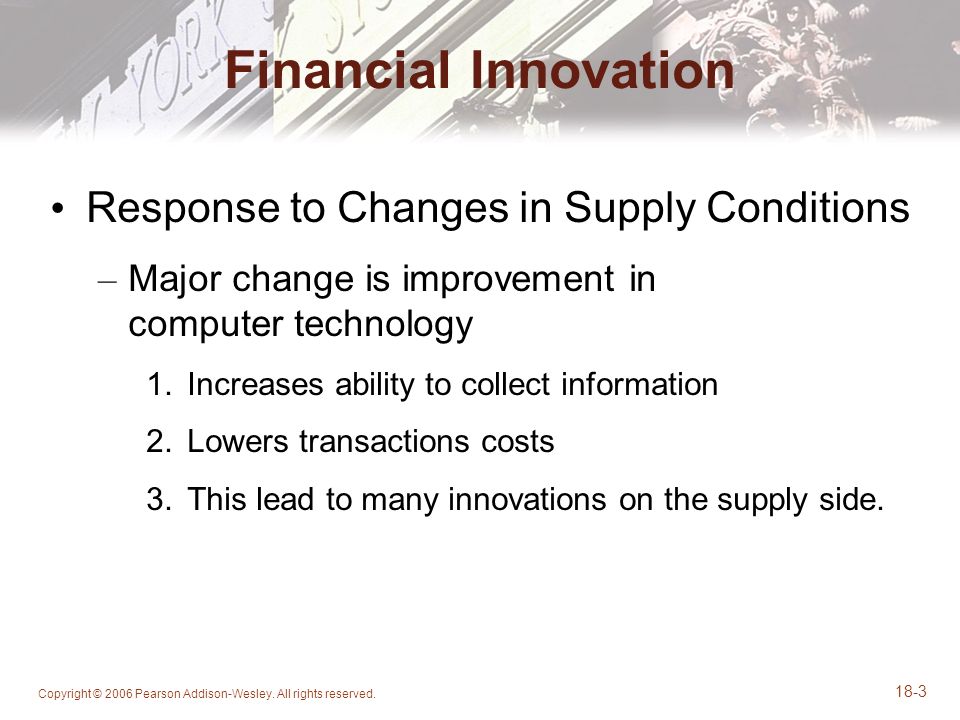 Financial Innovation

• Response to Changes in Supply Conditions

– Major change is improvement in computer technology

1. Increases ability to collect information

2. Lowers transactions costs

3. This lead to many innovations on the supply side.

Copyright © 2006 Pearson Addison-Wesley. All rights reserved.

18-3